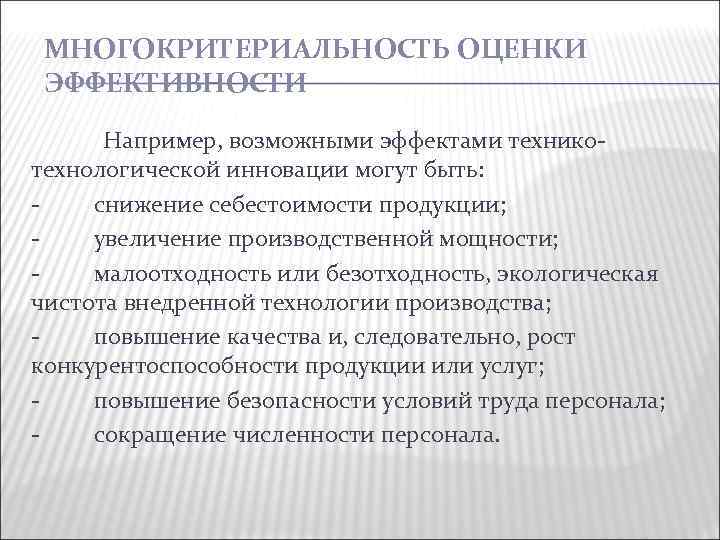 МНОГОКРИТЕРИАЛЬНОСТЬ ОЦЕНКИ ЭФФЕКТИВНОСТИ

Например, возможными эффектами технико-технологической инновации могут быть:
- снижение себестоимости продукции;
- увеличение производственной мощности;
- малоотходность или безотходность, экологическая чистота внедренной технологии производства;
- повышение качества и, следовательно, рост конкурентоспособности продукции или услуг;
- повышение безопасности условий труда персонала;
- сокращение численности персонала.